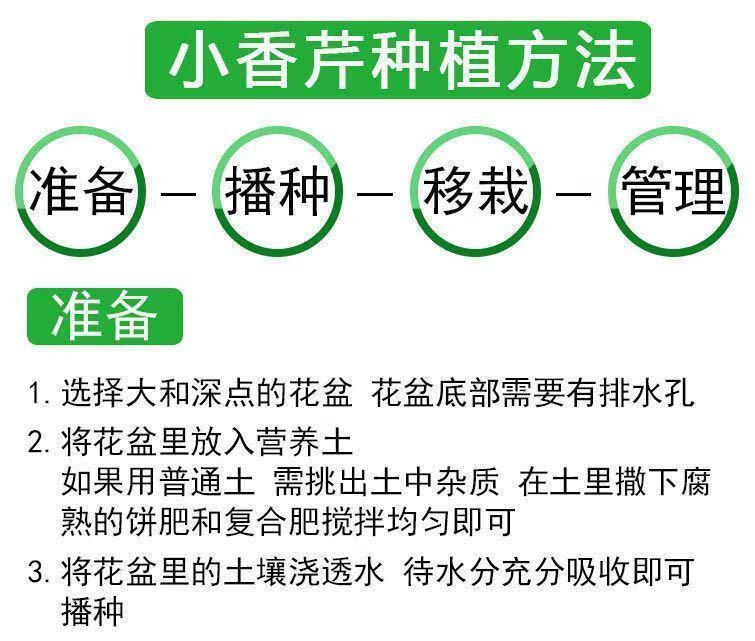 小香芹种植方法

准备 — 播种 — 移栽 — 管理

准备

1. 选择大和深点的花盆 花盆底部需要有排水孔

2. 将花盆里放入营养土
如果用普通土 需挑出土中杂质 在土里撒下腐熟的饼肥和复合肥搅拌均匀即可

3. 将花盆里的土壤浇透水 待水分充分吸收即可播种